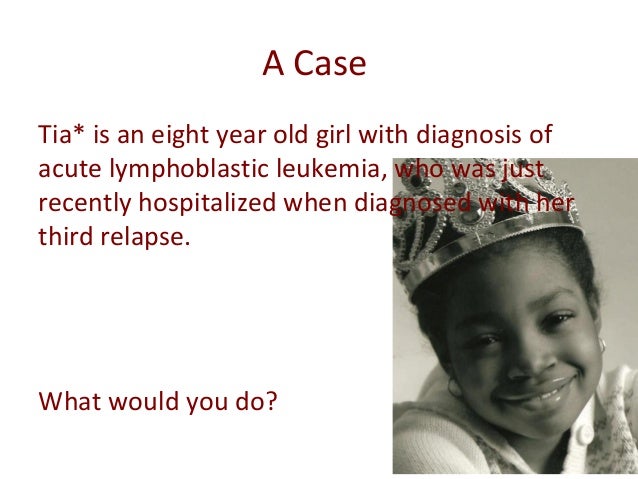 A Case

Tia* is an eight year old girl with diagnosis of acute lymphoblastic leukemia, who was just recently hospitalized when diagnosed with her third relapse.

What would you do?